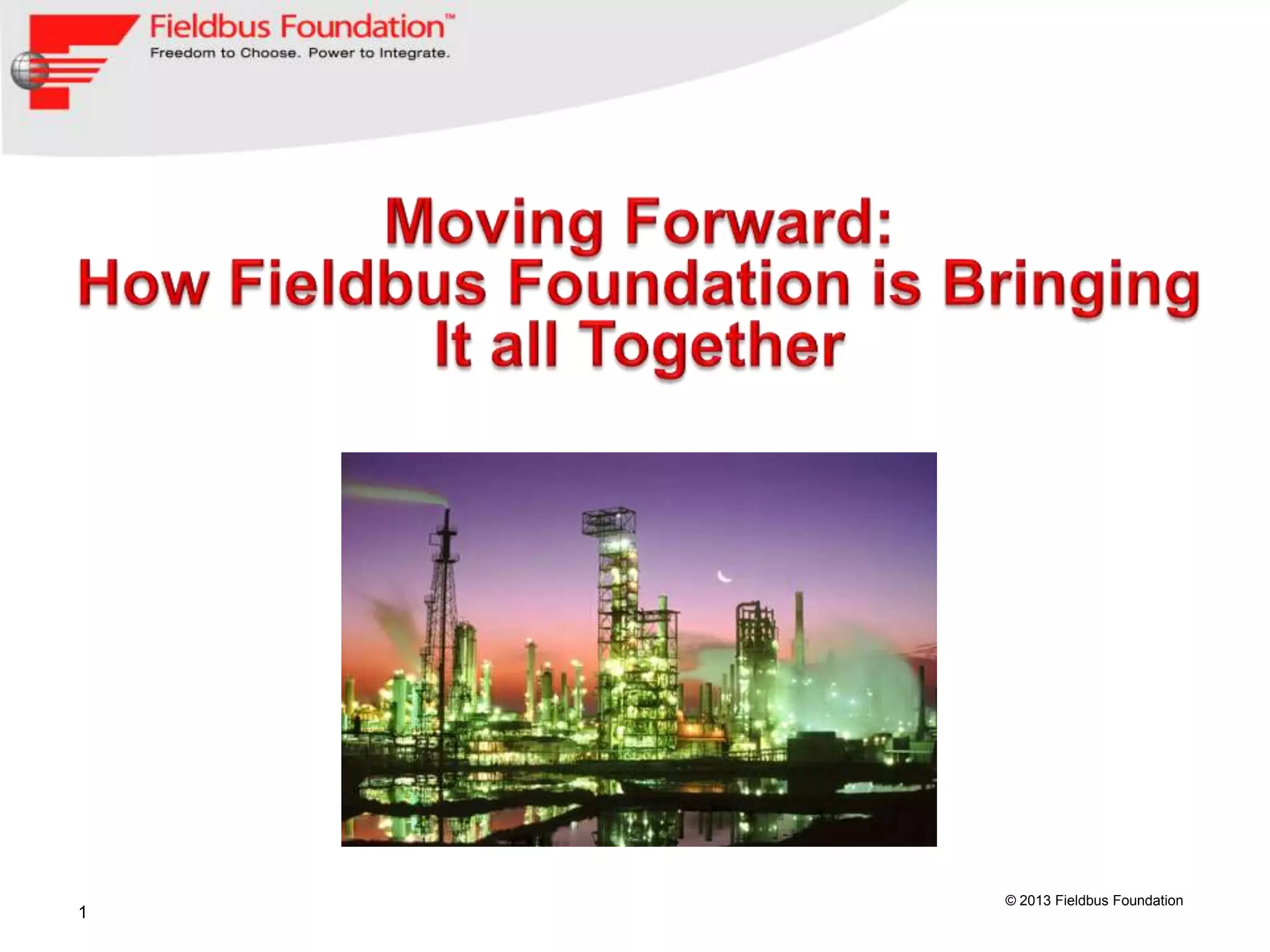 Fieldbus Foundation™
Freedom to Choose. Power to Integrate.

Moving Forward:
How Fieldbus Foundation is Bringing It all Together

© 2013 Fieldbus Foundation

1